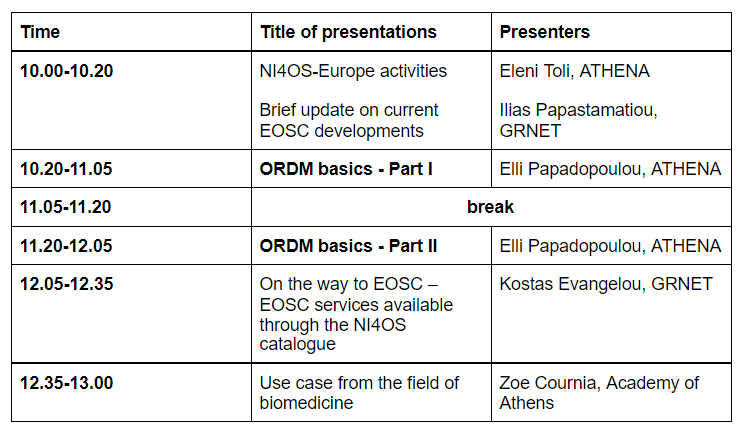 | Time | Title of presentations | Presenters |
|---|---|---|
| 10.00-10.20 | NI4OS-Europe activities<br><br>Brief update on current EOSC developments | Eleni Toli, ATHENA<br><br>Ilias Papastamatiou, GRNET |
| 10.20-11.05 | ORDM basics - Part I | Elli Papadopoulou, ATHENA |
| 11.05-11.20 | break | |
| 11.20-12.05 | ORDM basics - Part II | Elli Papadopoulou, ATHENA |
| 12.05-12.35 | On the way to EOSC – EOSC services available through the NI4OS catalogue | Kostas Evangelou, GRNET |
| 12.35-13.00 | Use case from the field of biomedicine | Zoe Cournia, Academy of Athens |